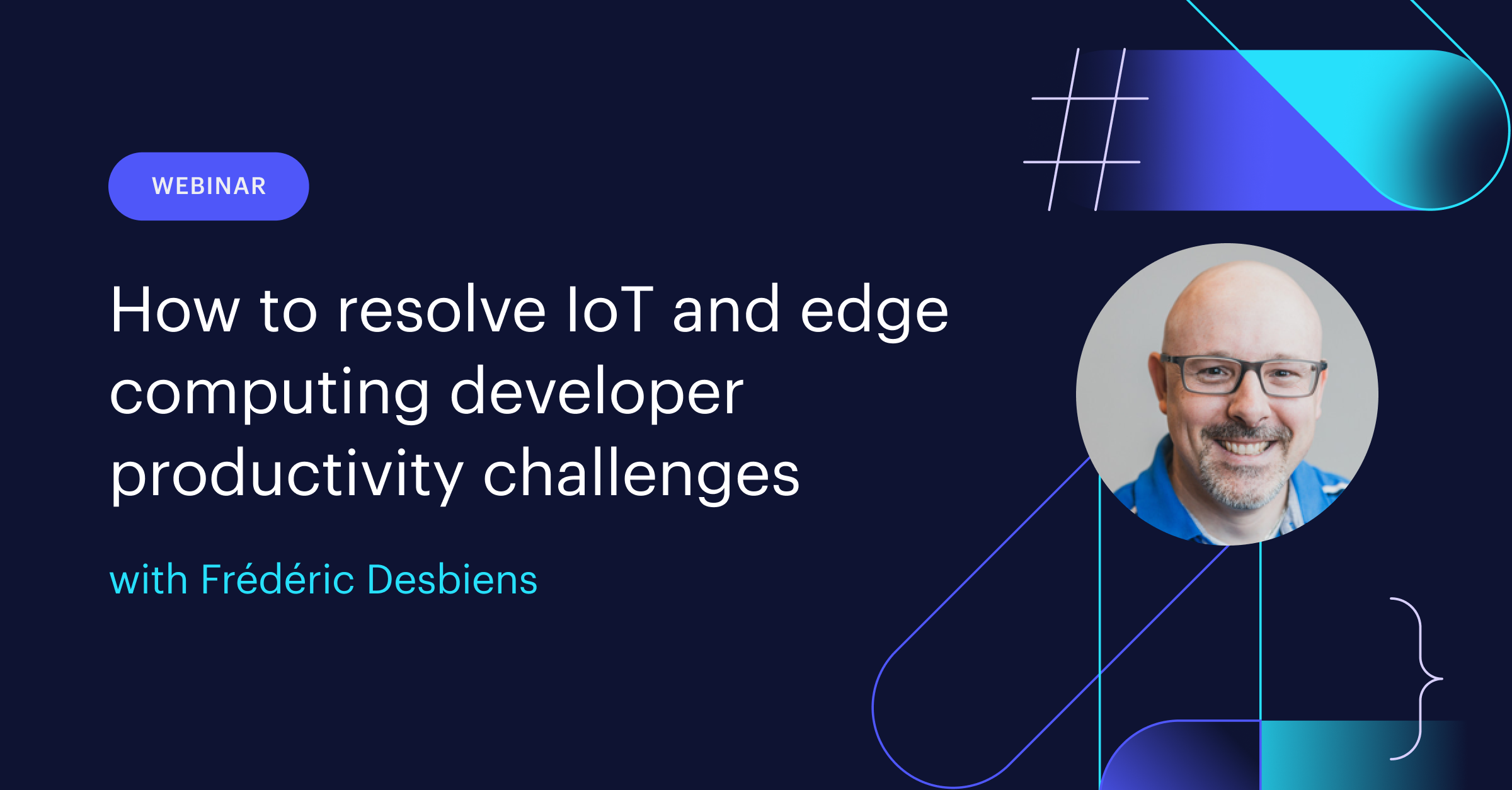 WEBINAR

How to resolve IoT and edge computing developer productivity challenges

with Frédéric Desbiens